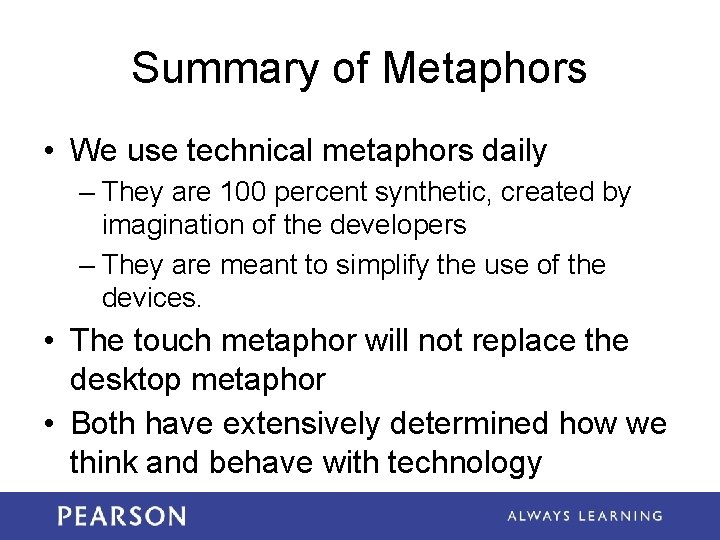 Summary of Metaphors

• We use technical metaphors daily
– They are 100 percent synthetic, created by imagination of the developers
– They are meant to simplify the use of the devices.
• The touch metaphor will not replace the desktop metaphor
• Both have extensively determined how we think and behave with technology

PEARSON
ALWAYS LEARNING